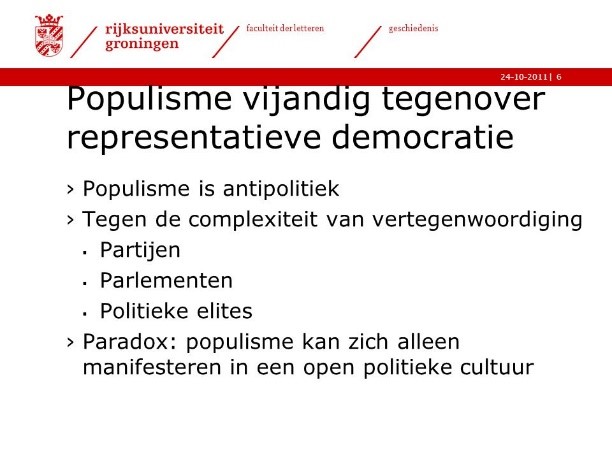 rijksuniversiteit groningen

faculteit der letteren

geschiedenis

24-10-2011 | 6

Populisme vijandig tegenover representatieve democratie

› Populisme is antipolitiek

› Tegen de complexiteit van vertegenwoordiging

▪ Partijen

▪ Parlementen

▪ Politieke elites

› Paradox: populisme kan zich alleen manifesteren in een open politieke cultuur